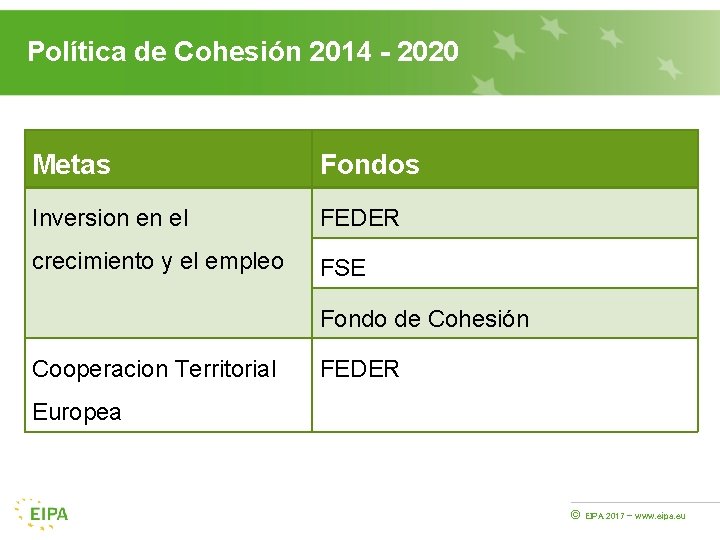 Política de Cohesión 2014 - 2020

| Metas | Fondos |
|---|---|
| Inversion en el crecimiento y el empleo | FEDER |
| | FSE |
| | Fondo de Cohesión |
| Cooperacion Territorial Europea | FEDER |

EIPA

© EIPA 2017 – www.eipa.eu